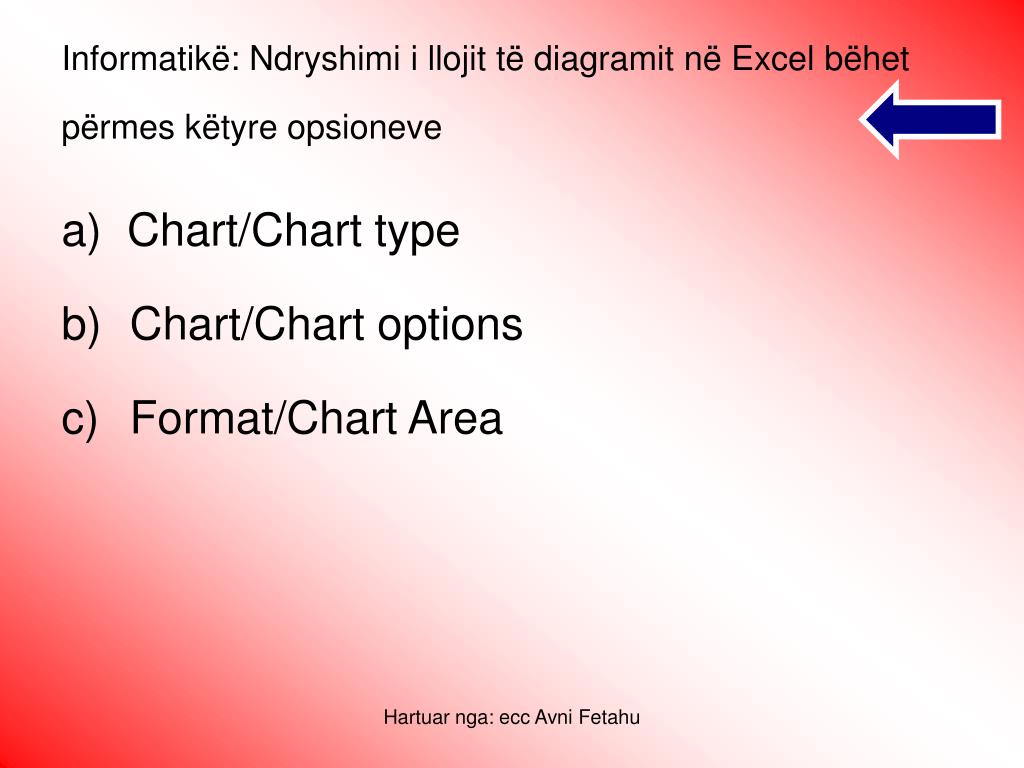 Informatikë: Ndryshimi i llojit të diagramit në Excel bëhet përmes këtyre opsioneve

a) Chart/Chart type

b) Chart/Chart options

c) Format/Chart Area

Hartuar nga: ecc Avni Fetahu